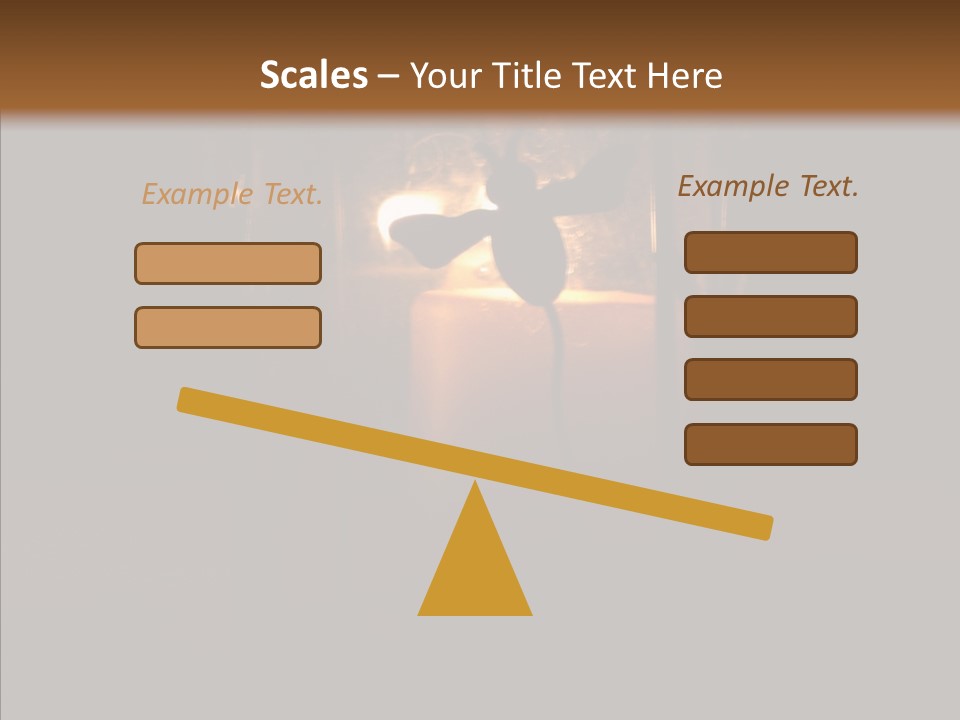 Scales – Your Title Text Here

Example Text.

Example Text.